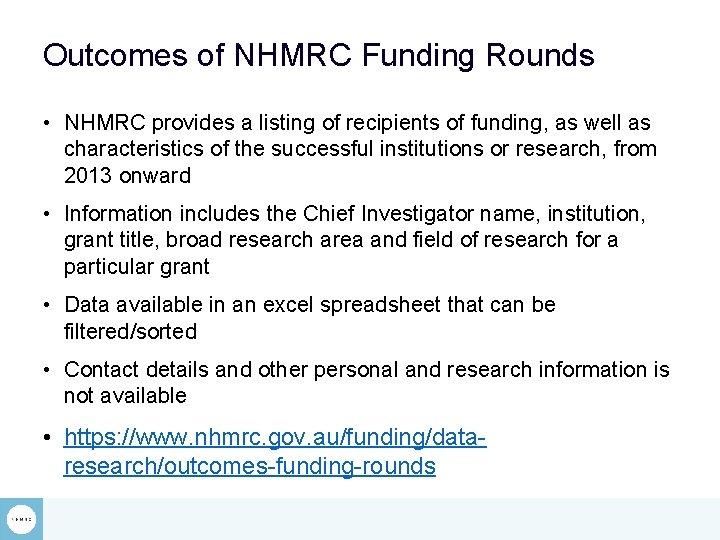 Outcomes of NHMRC Funding Rounds

• NHMRC provides a listing of recipients of funding, as well as characteristics of the successful institutions or research, from 2013 onward

• Information includes the Chief Investigator name, institution, grant title, broad research area and field of research for a particular grant

• Data available in an excel spreadsheet that can be filtered/sorted

• Contact details and other personal and research information is not available

• https://www.nhmrc.gov.au/funding/data-research/outcomes-funding-rounds

NHMRC